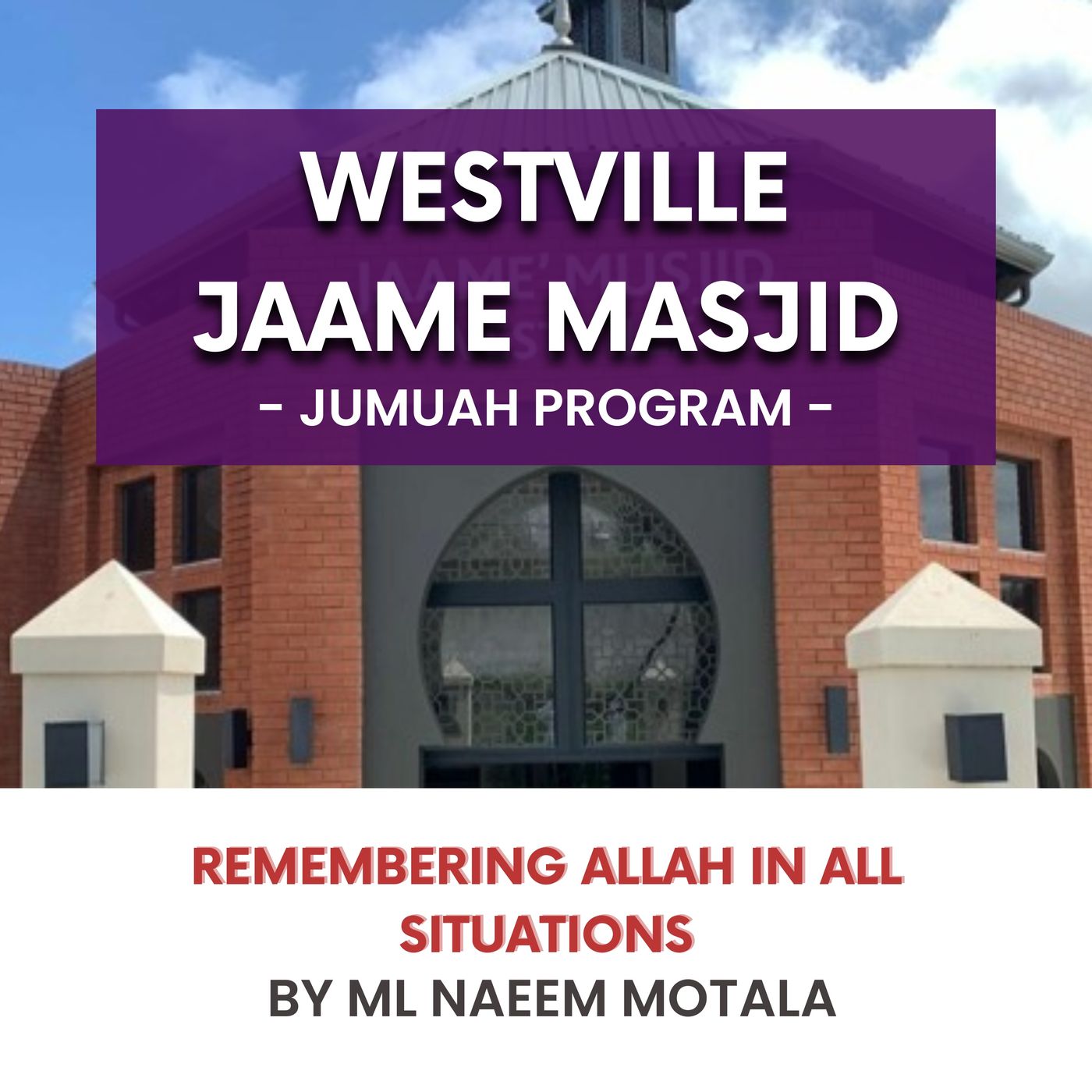 WESTVILLE JAAME MASJID
- JUMUAH PROGRAM -

REMEMBERING ALLAH IN ALL SITUATIONS
BY ML NAEEM MOTALA